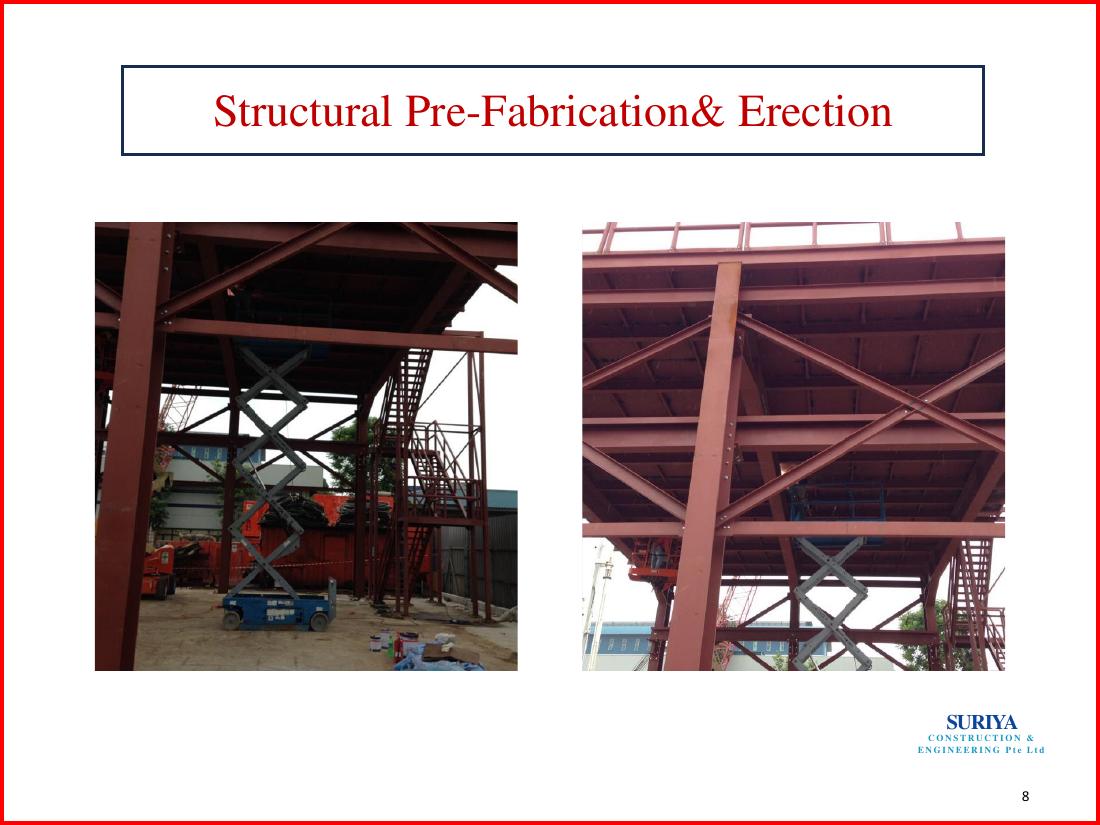 Structural Pre-Fabrication& Erection

SURIYA
CONSTRUCTION &
ENGINEERING Pte Ltd

8